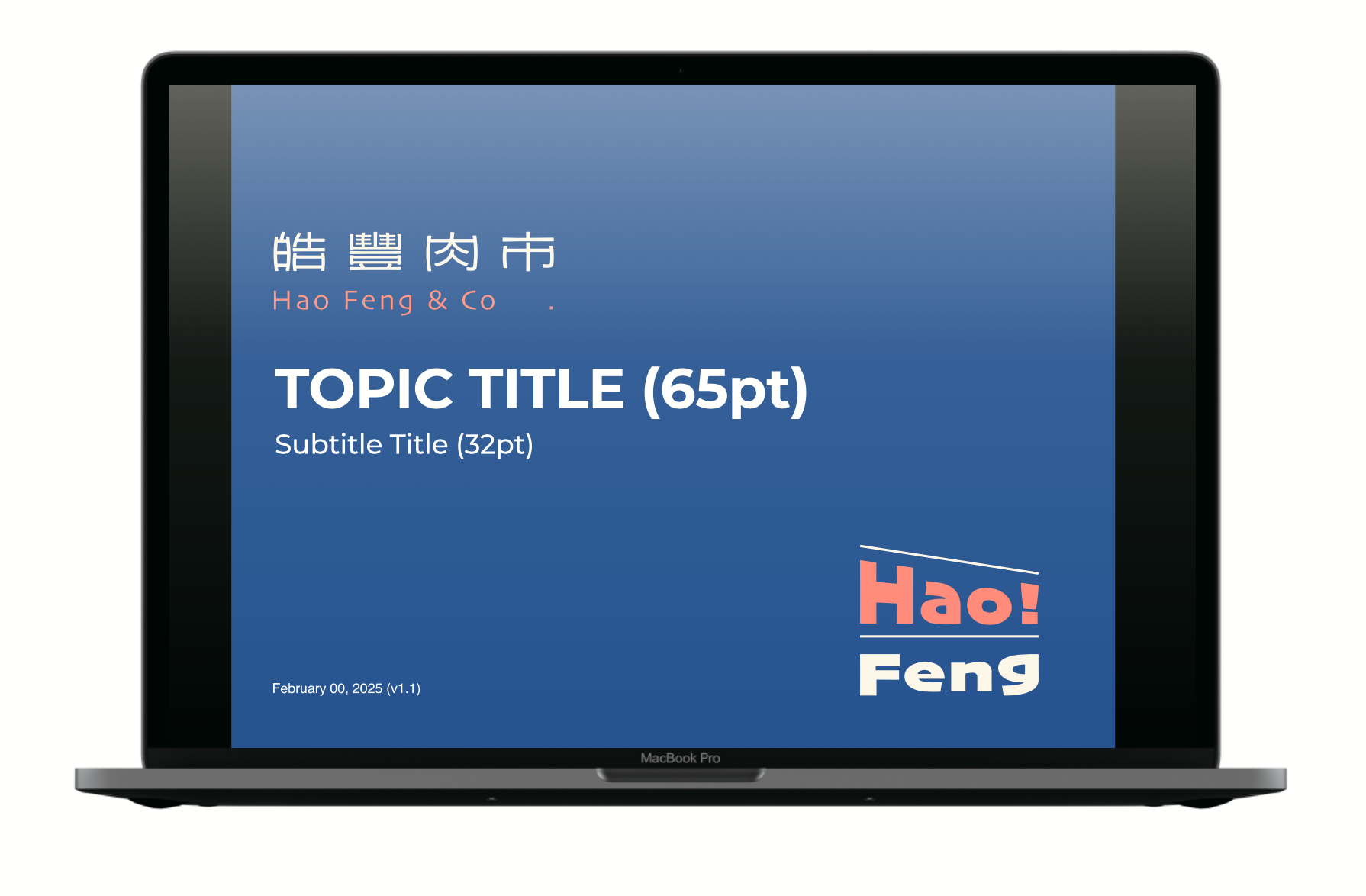 皓 豐 肉 市
Hao Feng & Co .

TOPIC TITLE (65pt)
Subtitle Title (32pt)

February 00, 2025 (v1.1)

Hao!
Feng

MacBook Pro